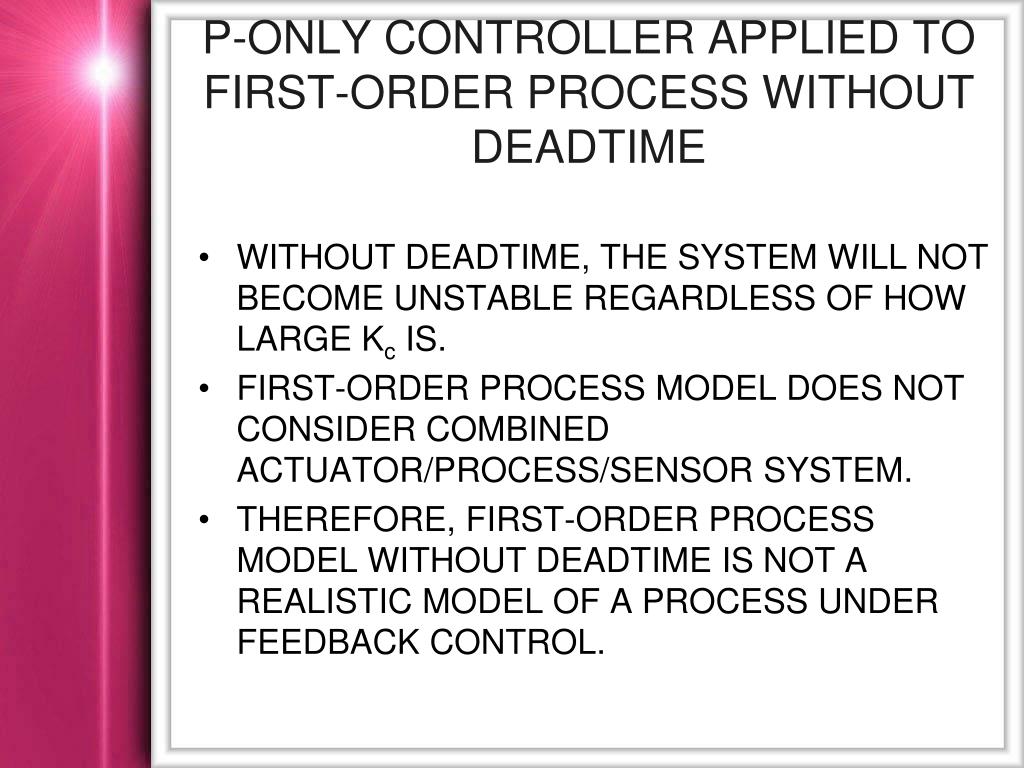 P-ONLY CONTROLLER APPLIED TO FIRST-ORDER PROCESS WITHOUT DEADTIME

• WITHOUT DEADTIME, THE SYSTEM WILL NOT BECOME UNSTABLE REGARDLESS OF HOW LARGE $K_c$ IS.
• FIRST-ORDER PROCESS MODEL DOES NOT CONSIDER COMBINED ACTUATOR/PROCESS/SENSOR SYSTEM.
• THEREFORE, FIRST-ORDER PROCESS MODEL WITHOUT DEADTIME IS NOT A REALISTIC MODEL OF A PROCESS UNDER FEEDBACK CONTROL.